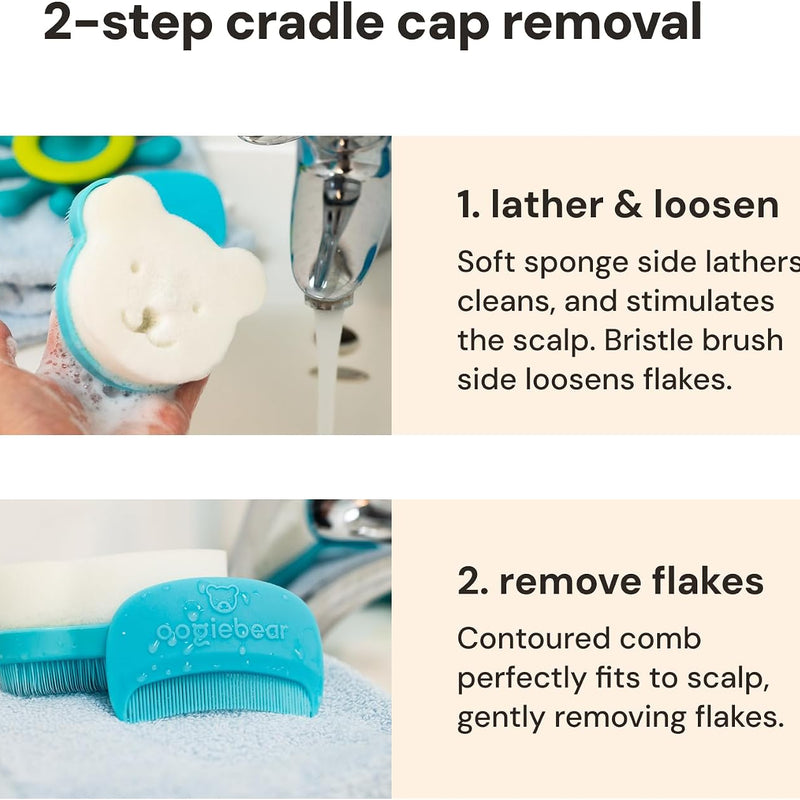 2-step cradle cap removal

1. lather & loosen

Soft sponge side lathers cleans, and stimulates the scalp. Bristle brush side loosens flakes.

oogiebear

2. remove flakes

Contoured comb perfectly fits to scalp, gently removing flakes.